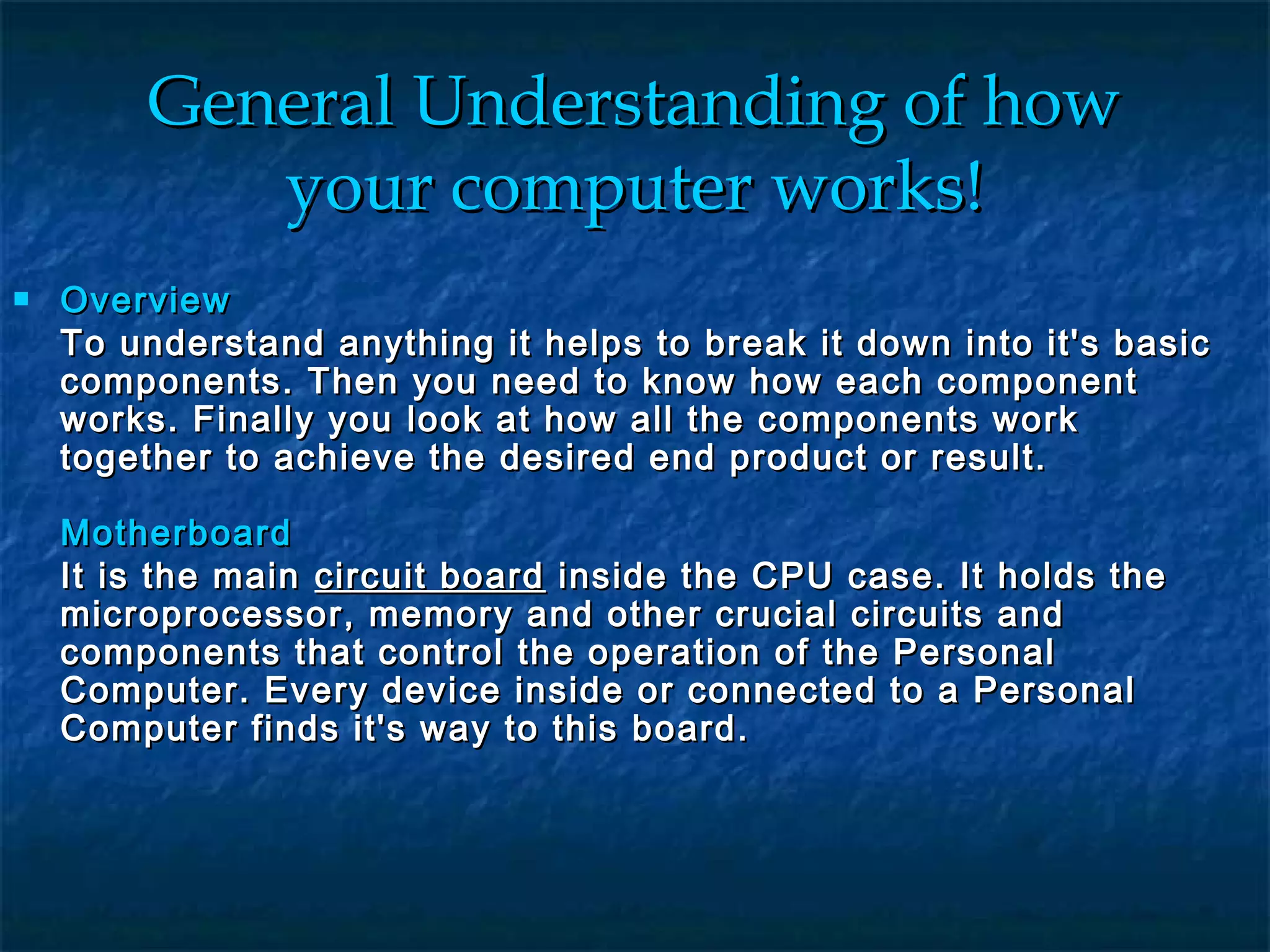 General Understanding of how your computer works!

Overview
To understand anything it helps to break it down into it's basic components. Then you need to know how each component works. Finally you look at how all the components work together to achieve the desired end product or result.

Motherboard
It is the main circuit board inside the CPU case. It holds the microprocessor, memory and other crucial circuits and components that control the operation of the Personal Computer. Every device inside or connected to a Personal Computer finds it's way to this board.